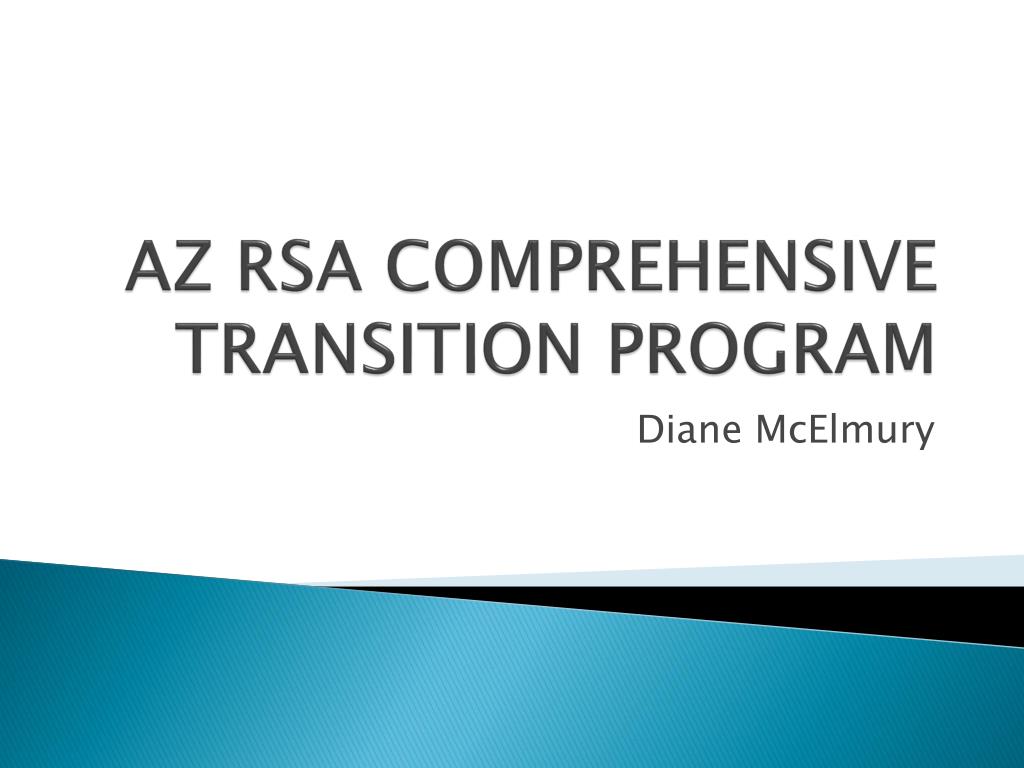 AZ RSA COMPREHENSIVE TRANSITION PROGRAM

Diane McElmury